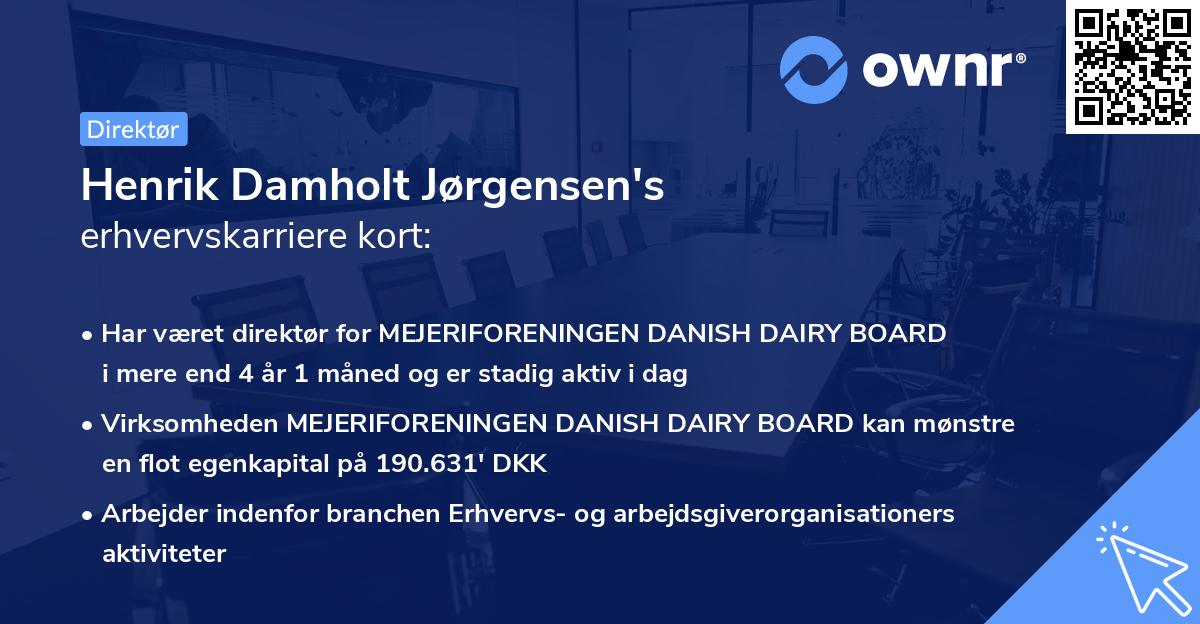 ownr®

Direktør

Henrik Damholt Jørgensen's
erhvervskarriere kort:

• Har været direktør for MEJERIFORENINGEN DANISH DAIRY BOARD i mere end 4 år 1 måned og er stadig aktiv i dag

• Virksomheden MEJERIFORENINGEN DANISH DAIRY BOARD kan mønstre en flot egenkapital på 190.631' DKK

• Arbejder indenfor branchen Erhvervs- og arbejdsgiverorganisationers aktiviteter